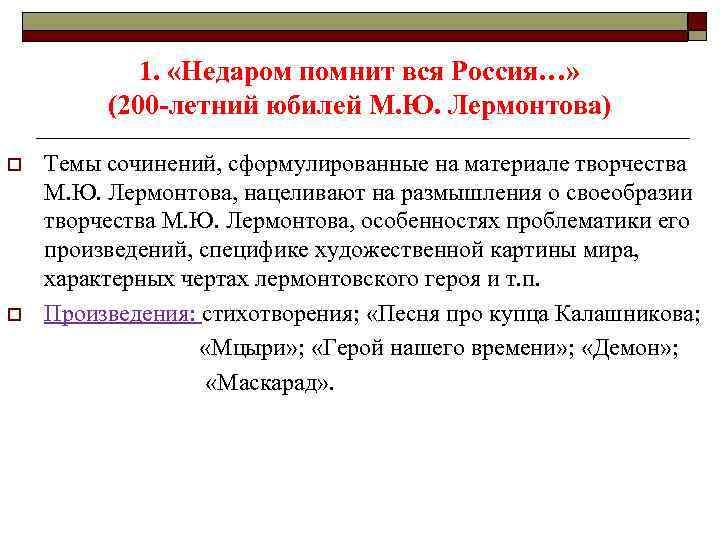 1. «Недаром помнит вся Россия…»
(200-летний юбилей М.Ю. Лермонтова)

Темы сочинений, сформулированные на материале творчества М.Ю. Лермонтова, нацеливают на размышления о своеобразии творчества М.Ю. Лермонтова, особенностях проблематики его произведений, специфике художественной картины мира, характерных чертах лермонтовского героя и т.п.

Произведения: стихотворения; «Песня про купца Калашникова; «Мцыри»; «Герой нашего времени»; «Демон»; «Маскарад».